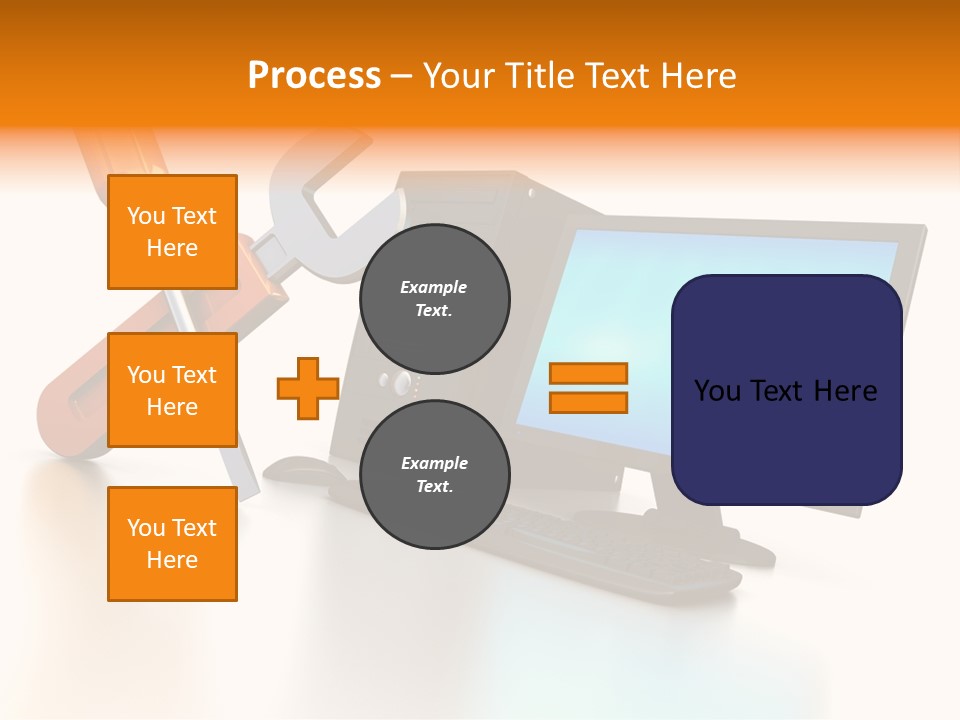 Process – Your Title Text Here

You Text Here

You Text Here

You Text Here

Example Text.

Example Text.

You Text Here